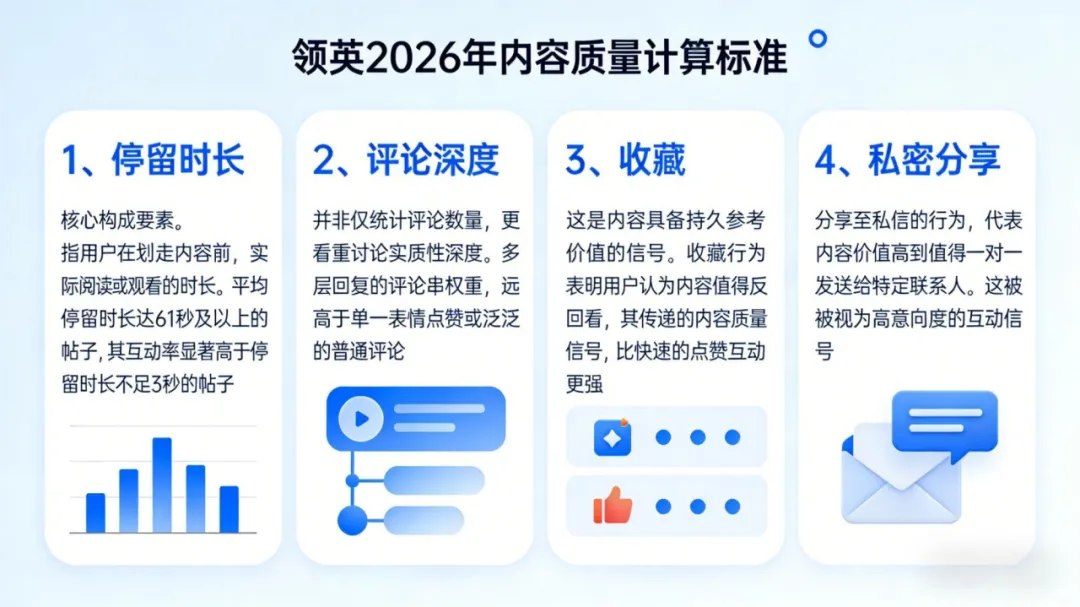 领英2026年内容质量计算标准

1、停留时长

核心构成要素。
指用户在划走内容前，实际阅读或观看的时长。平均停留时长达61秒及以上的帖子，其互动率显著高于停留时长不足3秒的帖子

2、评论深度

并非仅统计评论数量，更看重讨论实质性深度。多层回复的评论串权重，远高于单一表情点赞或泛泛的普通评论

3、收藏

这是内容具备持久参考价值的信号。收藏行为表明用户认为内容值得反回看，其传递的内容质量信号，比快速的点赞互动更强

4、私密分享

分享至私信的行为，代表内容价值高到值得一对一发送给特定联系人。这被被视为高意向度的互动信号